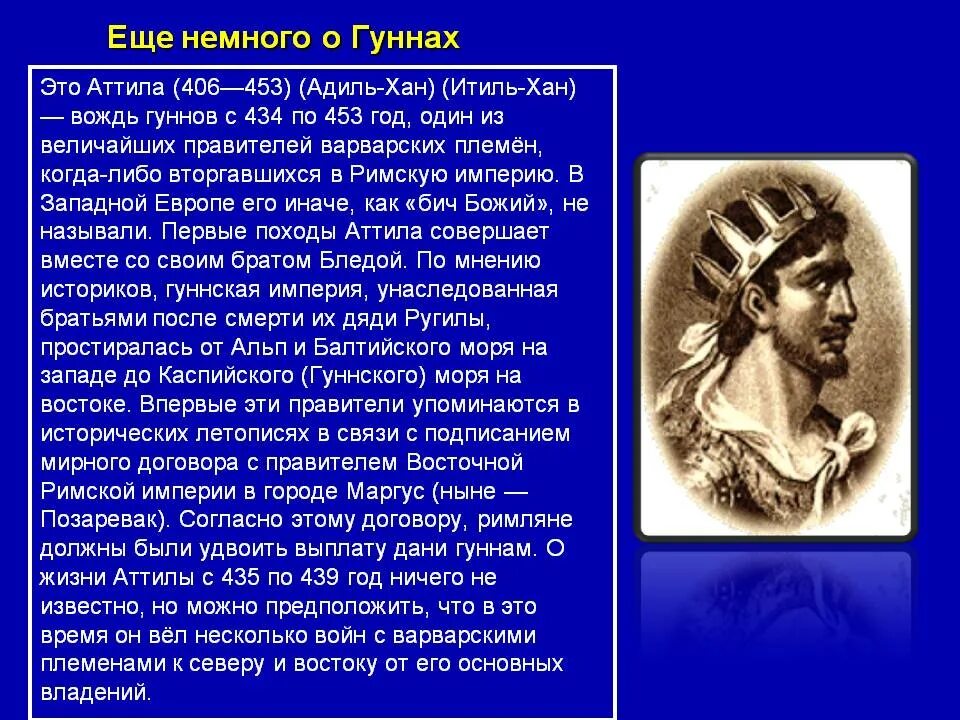 Еще немного о Гуннах

Это Аттила (406—453) (Адиль-Хан) (Итиль-Хан) — вождь гуннов с 434 по 453 год, один из величайших правителей варварских племён, когда-либо вторгавшихся в Римскую империю. В Западной Европе его иначе, как «бич Божий», не называли. Первые походы Аттила совершает вместе со своим братом Бледой. По мнению историков, гуннская империя, унаследованная братьями после смерти их дяди Ругилы, простиралась от Альп и Балтийского моря на западе до Каспийского (Гуннского) моря на востоке. Впервые эти правители упоминаются в исторических летописях в связи с подписанием мирного договора с правителем Восточной Римской империи в городе Маргус (ныне — Позаревак). Согласно этому договору, римляне должны были удвоить выплату дани гуннам. О жизни Аттилы с 435 по 439 год ничего не известно, но можно предположить, что в это время он вёл несколько войн с варварскими племенами к северу и востоку от его основных владений.